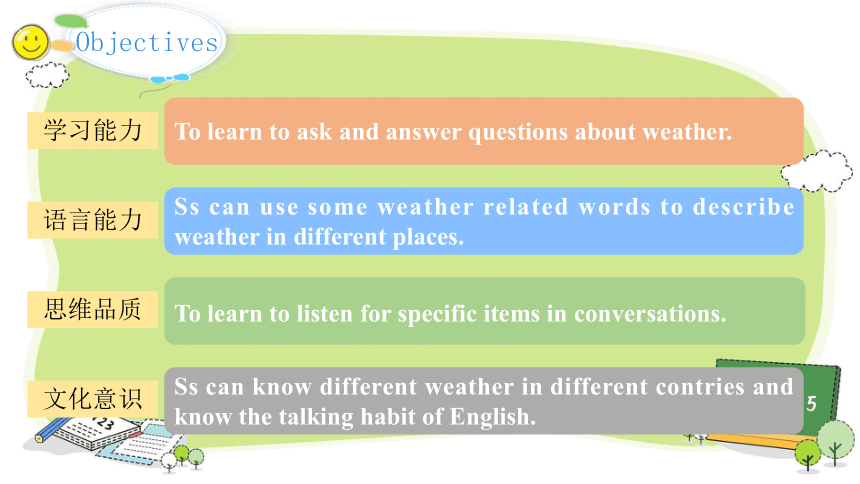 Objectives

学习能力 To learn to ask and answer questions about weather.

语言能力 Ss can use some weather related words to describe weather in different places.

思维品质 To learn to listen for specific items in conversations.

文化意识 Ss can know different weather in different contries and know the talking habit of English.

23

5